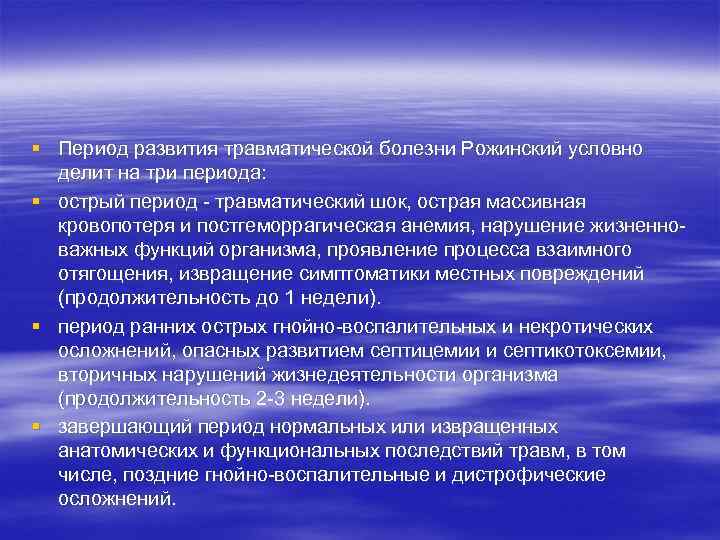 ▪ Период развития травматической болезни Рожинский условно делит на три периода:
▪ острый период - травматический шок, острая массивная кровопотеря и постгеморрагическая анемия, нарушение жизненно-важных функций организма, проявление процесса взаимного отягощения, извращение симптоматики местных повреждений (продолжительность до 1 недели).
▪ период ранних острых гнойно-воспалительных и некротических осложнений, опасных развитием септицемии и септикотоксемии, вторичных нарушений жизнедеятельности организма (продолжительность 2-3 недели).
▪ завершающий период нормальных или извращенных анатомических и функциональных последствий травм, в том числе, поздние гнойно-воспалительные и дистрофические осложнений.